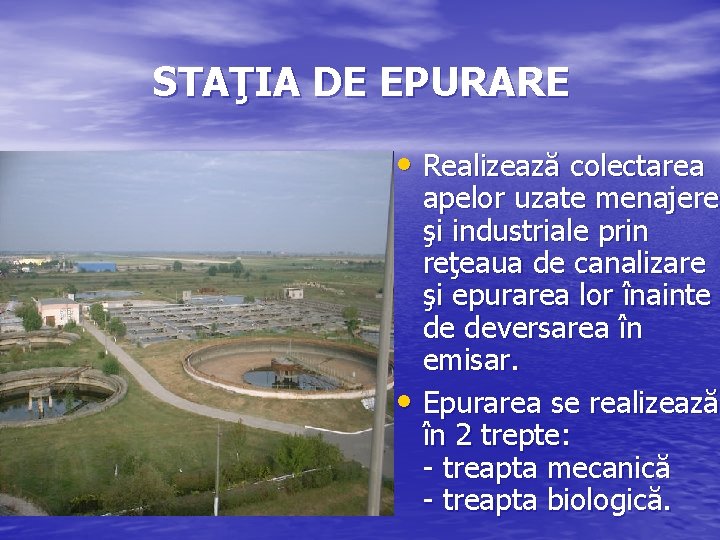 STAŢIA DE EPURARE

• Realizează colectarea apelor uzate menajere şi industriale prin reţeaua de canalizare şi epurarea lor înainte de deversarea în emisar.

• Epurarea se realizează în 2 trepte:
- treapta mecanică
- treapta biologică.